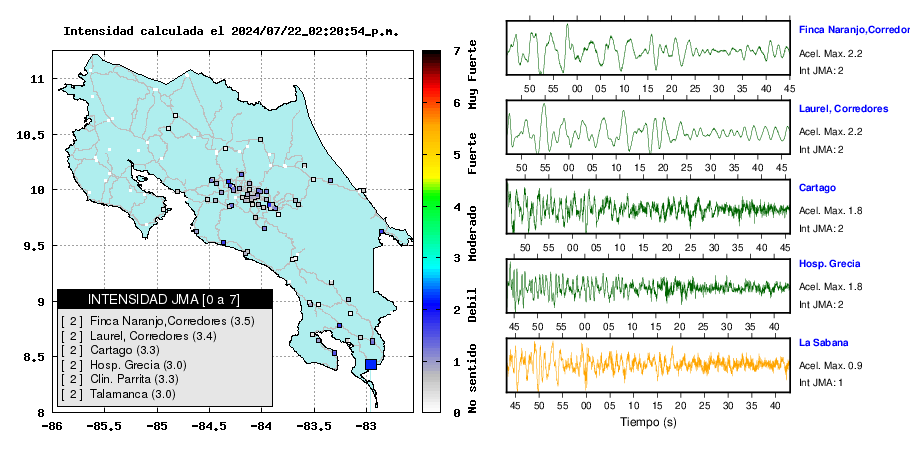 Intensidad calculada el 2024/07/22_02:20:54_p.m.

11
10.5
10
9.5
9
8.5
8
-86
-85.5
-85
-84.5
-84
-83.5
-83

INTENSIDAD JMA [0 a 7]
[ 2 ] Finca Naranjo,Corredores (3.5)
[ 2 ] Laurel, Corredores (3.4)
[ 2 ] Cartago (3.3)
[ 2 ] Hosp. Grecia (3.0)
[ 2 ] Clin. Parrita (3.3)
[ 2 ] Talamanca (3.0)

7
6
5
4
3
2
1
0
Muy Fuerte
Fuerte
Moderado
Debil
No sentido

Finca Naranjo,Corredor
Acel. Max. 2.2
Int JMA: 2
50 55 00 05 10 15 20 25 30 35 40 45

Laurel, Corredores
Acel. Max. 2.2
Int JMA: 2
50 55 00 05 10 15 20 25 30 35 40 45

Cartago
Acel. Max. 1.8
Int JMA: 2
50 55 00 05 10 15 20 25 30 35 40 45

Hosp. Grecia
Acel. Max. 1.8
Int JMA: 2
45 50 55 00 05 10 15 20 25 30 35 40

La Sabana
Acel. Max. 0.9
Int JMA: 1
45 50 55 00 05 10 15 20 25 30 35 40
Tiempo (s)